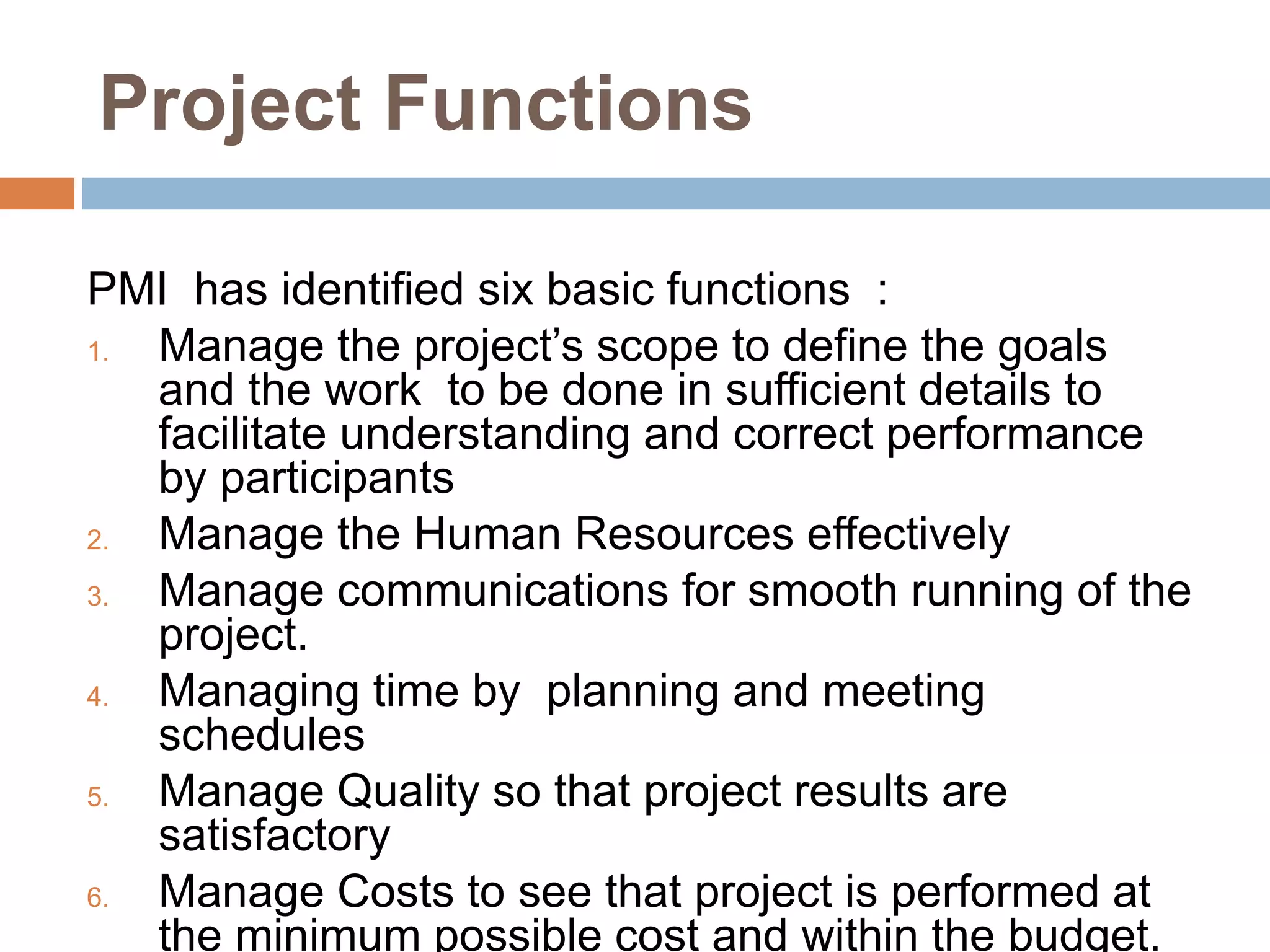 Project Functions

PMI has identified six basic functions :

1. Manage the project's scope to define the goals and the work to be done in sufficient details to facilitate understanding and correct performance by participants
2. Manage the Human Resources effectively
3. Manage communications for smooth running of the project.
4. Managing time by planning and meeting schedules
5. Manage Quality so that project results are satisfactory
6. Manage Costs to see that project is performed at the minimum possible cost and within the budget.